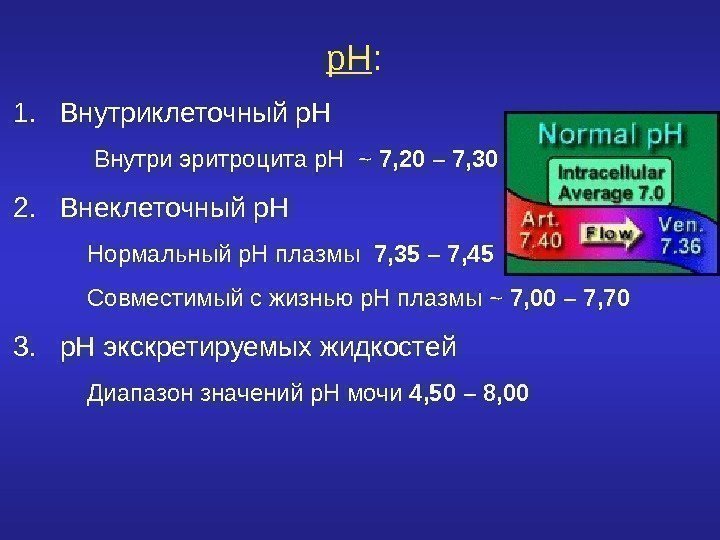 pH:

1. Внутриклеточный pH

Внутри эритроцита pH ~ 7,20 – 7,30

2. Внеклеточный pH

Нормальный pH плазмы 7,35 – 7,45

Совместимый с жизнью pH плазмы ~ 7,00 – 7,70

3. pH экскретируемых жидкостей

Диапазон значений pH мочи 4,50 – 8,00

Normal pH

Intracellular Average 7.0

Art. 7.40

Flow

Ven. 7.36